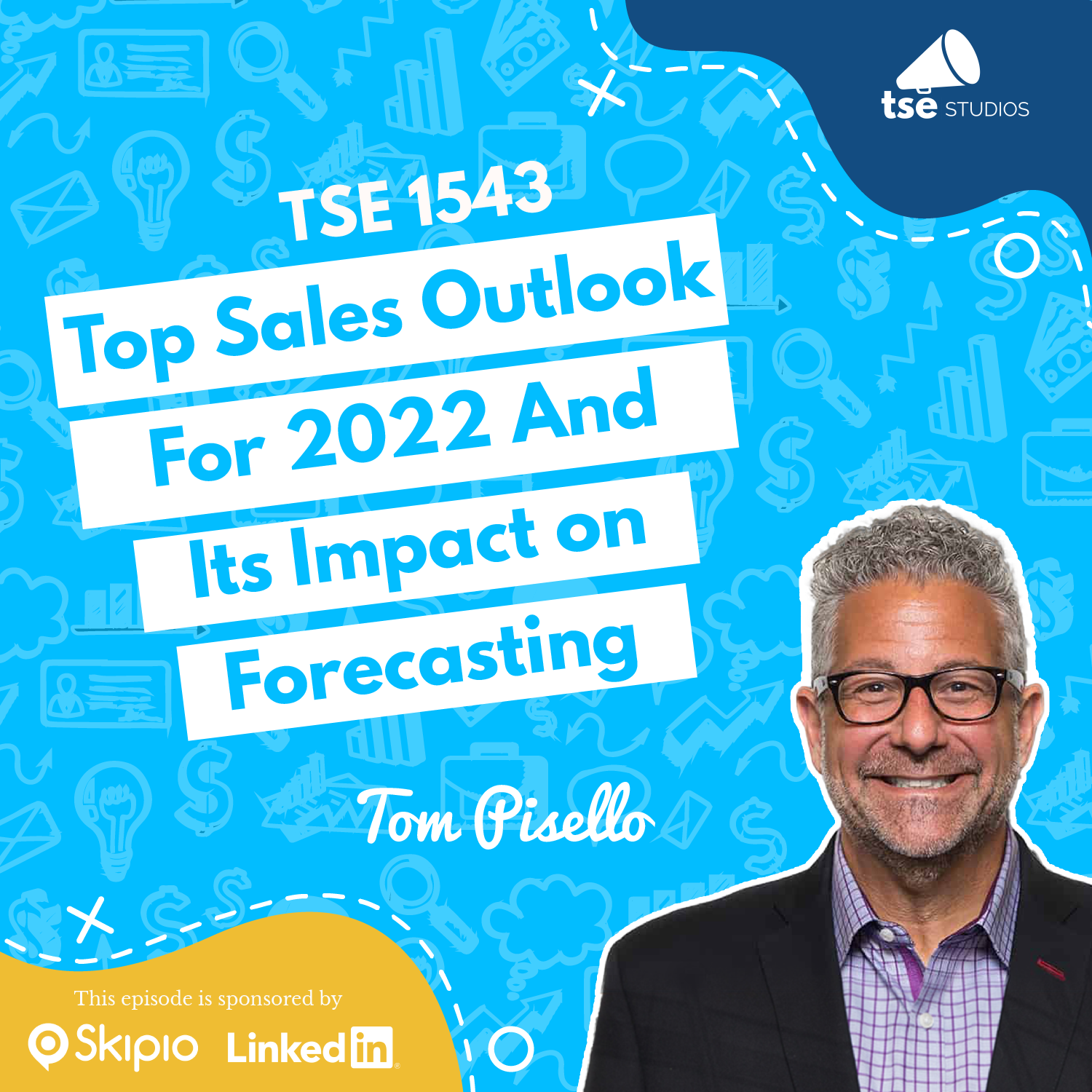 tse STUDIOS

TSE 1543

Top Sales Outlook For 2022 And Its Impact on Forecasting

Tom Pisello

This episode is sponsored by

Skipio Linkedin